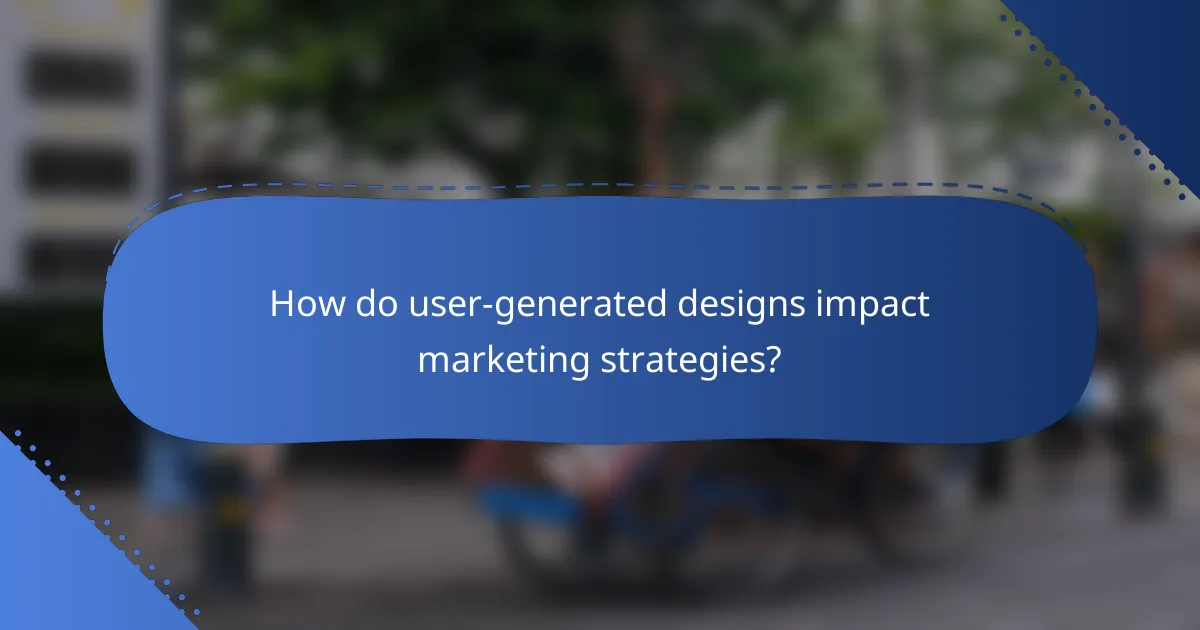 How do user-generated designs impact marketing strategies?